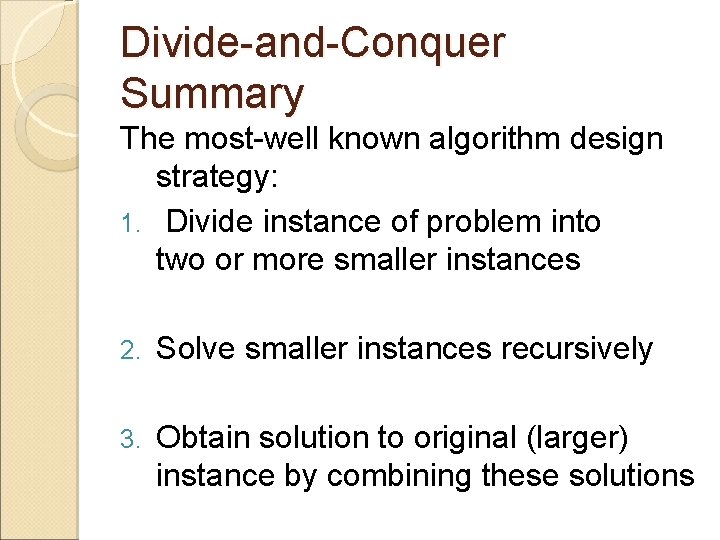 Divide-and-Conquer Summary

The most-well known algorithm design strategy:

1. Divide instance of problem into two or more smaller instances

2. Solve smaller instances recursively

3. Obtain solution to original (larger) instance by combining these solutions